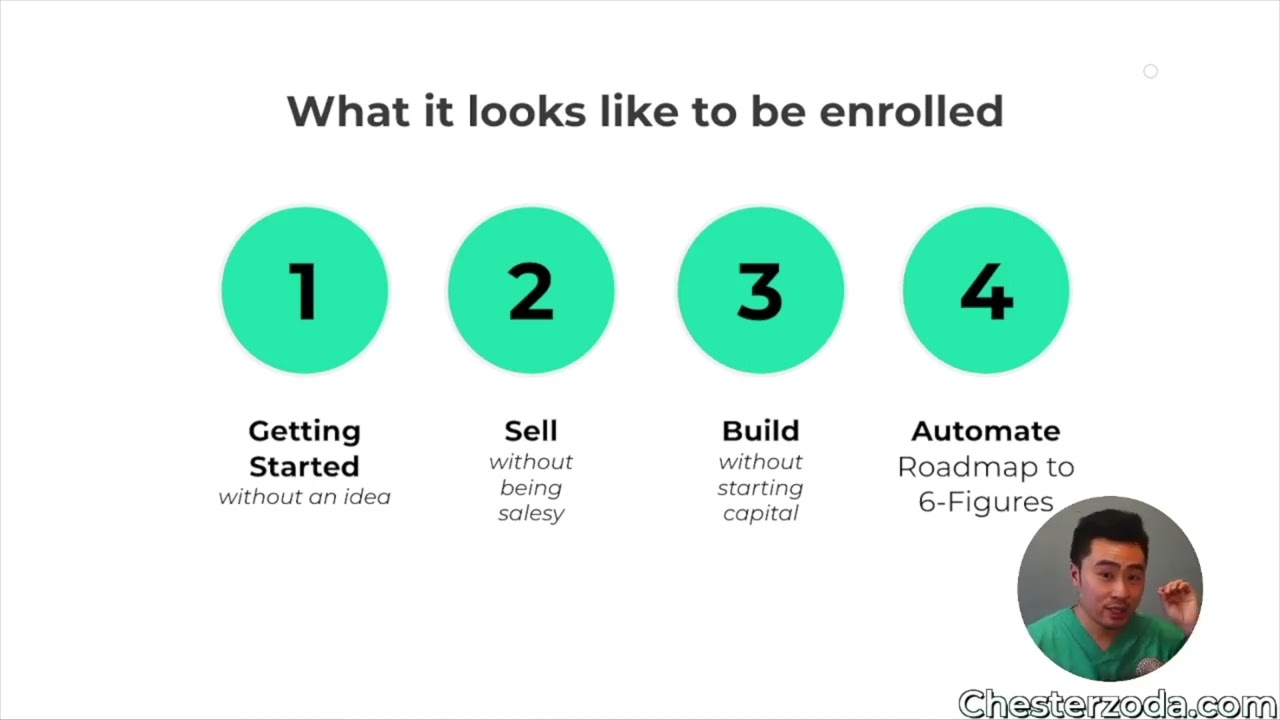 What it looks like to be enrolled

1

Getting Started
without an idea

2

Sell
without being salesy

3

Build
without starting capital

4

Automate
Roadmap to 6-Figures

Chesterzoda.com